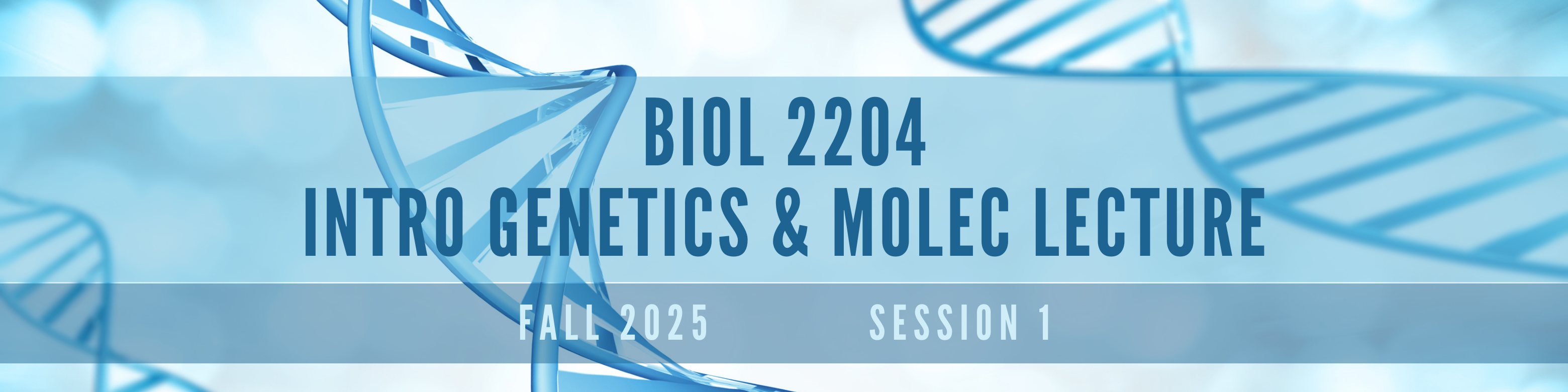 BIOL 2204
INTRO GENETICS & MOLEC LECTURE

FALL 2025 SESSION 1